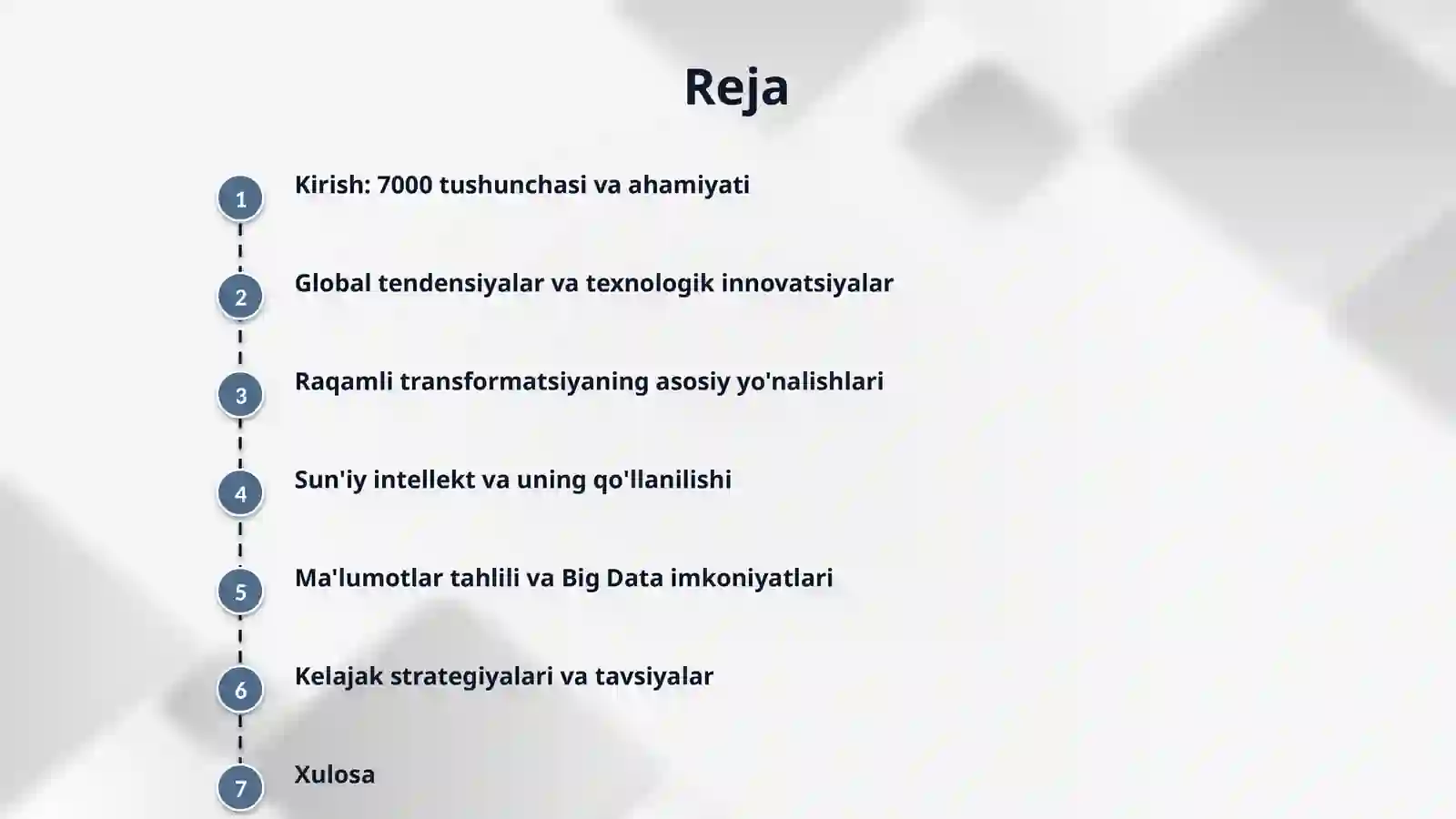 Reja

1 Kirish: 7000 tushunchasi va ahamiyati

2 Global tendensiyalar va texnologik innovatsiyalar

3 Raqamli transformatsiyaning asosiy yo'nalishlari

4 Sun'iy intellekt va uning qo'llanilishi

5 Ma'lumotlar tahlili va Big Data imkoniyatlari

6 Kelajak strategiyalari va tavsiyalar

7 Xulosa